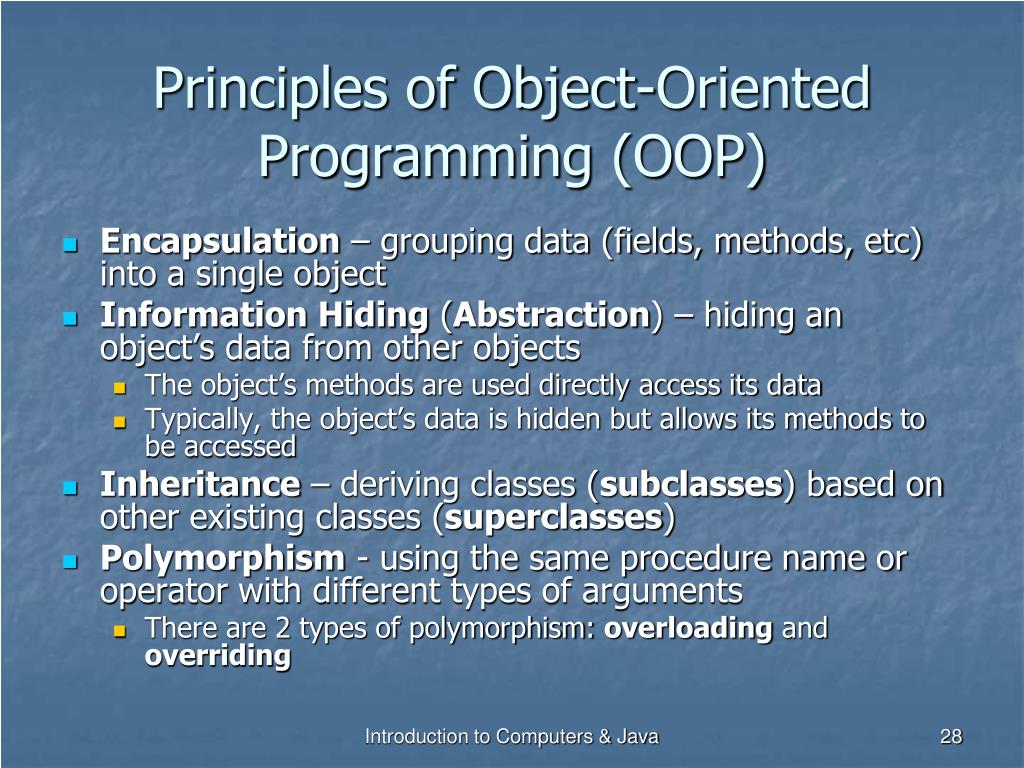 Principles of Object-Oriented Programming (OOP)

Encapsulation – grouping data (fields, methods, etc) into a single object

Information Hiding (Abstraction) – hiding an object's data from other objects

The object's methods are used directly access its data

Typically, the object's data is hidden but allows its methods to be accessed

Inheritance – deriving classes (subclasses) based on other existing classes (superclasses)

Polymorphism - using the same procedure name or operator with different types of arguments

There are 2 types of polymorphism: overloading and overriding

Introduction to Computers & Java

28